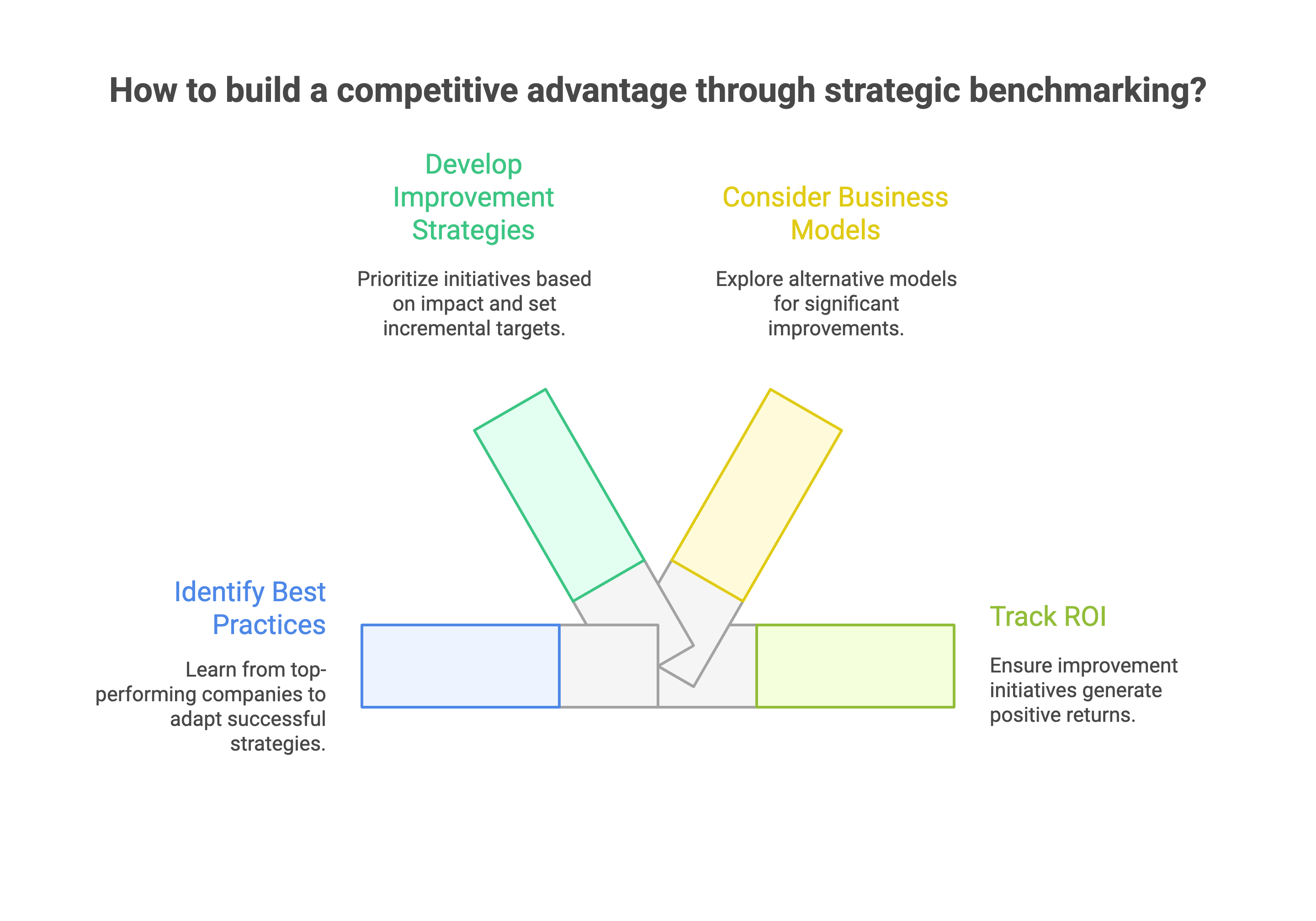 How to build a competitive advantage through strategic benchmarking?

Develop Improvement Strategies

Prioritize initiatives based on impact and set incremental targets.

Consider Business Models

Explore alternative models for significant improvements.

Identify Best Practices

Learn from top-performing companies to adapt successful strategies.

Track ROI

Ensure improvement initiatives generate positive returns.